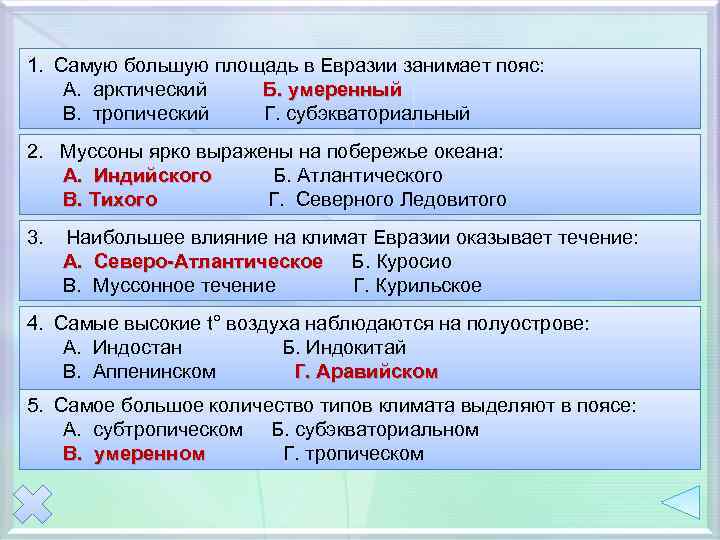 1. Самую большую площадь в Евразии занимает пояс:
А. арктический Б. умеренный
В. тропический Г. субэкваториальный

2. Муссоны ярко выражены на побережье океана:
А. Индийского Б. Атлантического
В. Тихого Г. Северного Ледовитого

3. Наибольшее влияние на климат Евразии оказывает течение:
А. Северо-Атлантическое Б. Куросио
В. Муссонное течение Г. Курильское

4. Самые высокие t° воздуха наблюдаются на полуострове:
А. Индостан Б. Индокитай
В. Аппенинском Г. Аравийском

5. Самое большое количество типов климата выделяют в поясе:
А. субтропическом Б. субэкваториальном
В. умеренном Г. тропическом